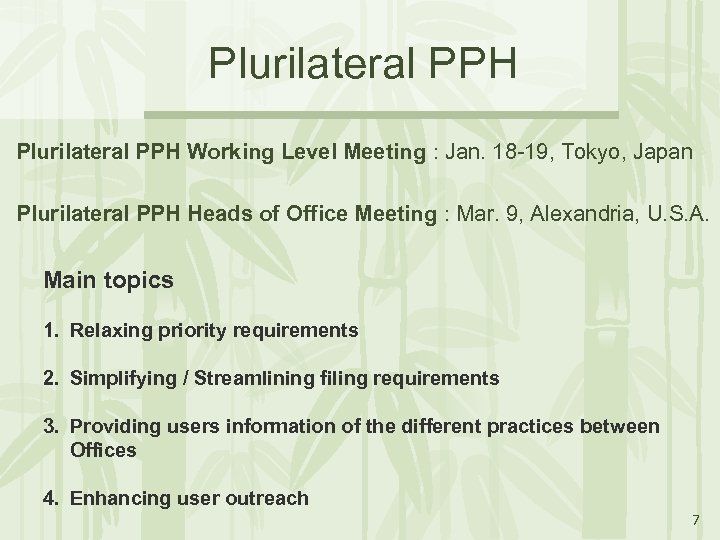 Plurilateral PPH

Plurilateral PPH Working Level Meeting : Jan. 18-19, Tokyo, Japan

Plurilateral PPH Heads of Office Meeting : Mar. 9, Alexandria, U.S.A.

Main topics

1. Relaxing priority requirements

2. Simplifying / Streamlining filing requirements

3. Providing users information of the different practices between Offices

4. Enhancing user outreach

7